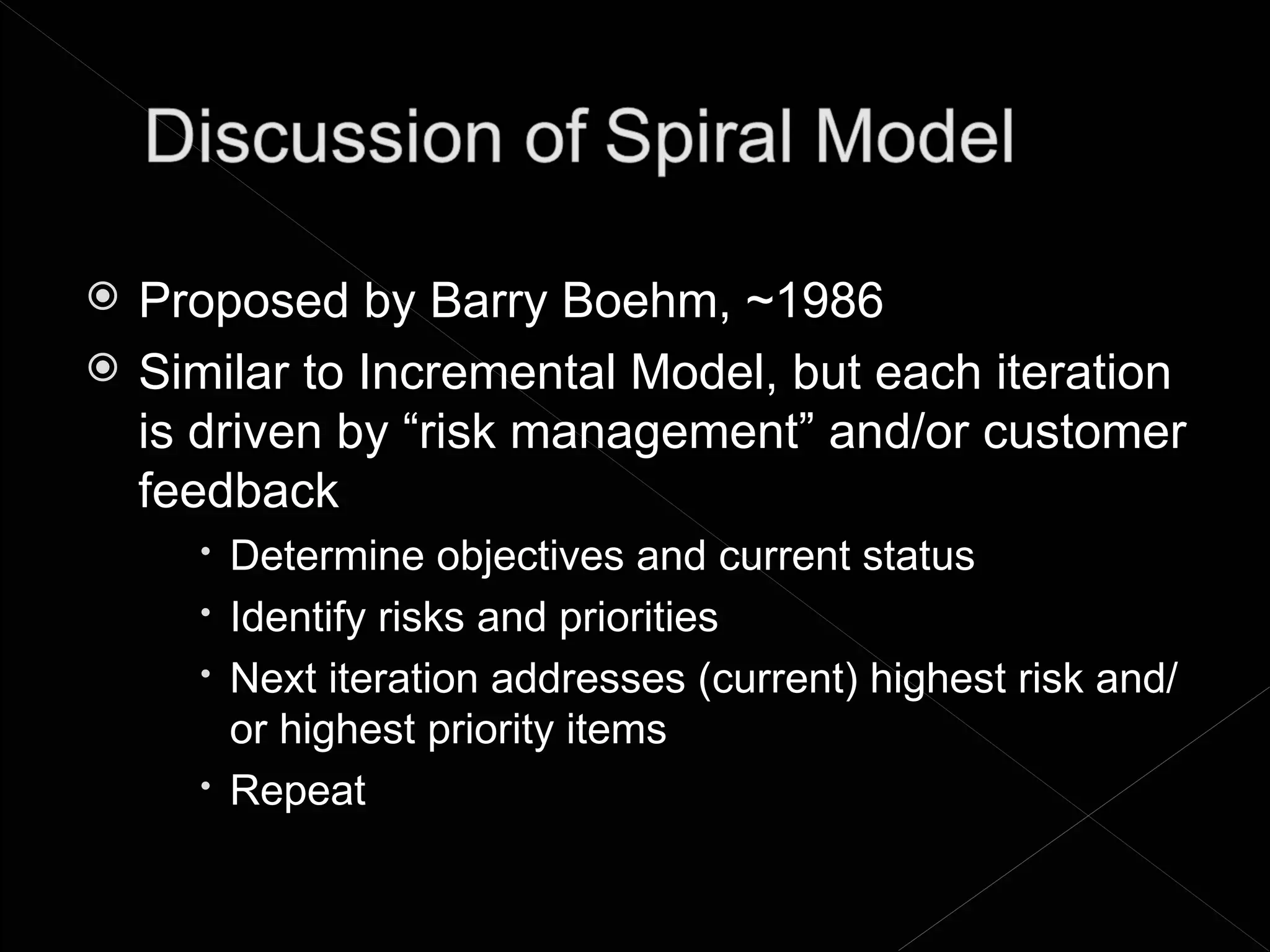 Discussion of Spiral Model

Proposed by Barry Boehm, ~1986

Similar to Incremental Model, but each iteration is driven by “risk management” and/or customer feedback

• Determine objectives and current status

• Identify risks and priorities

• Next iteration addresses (current) highest risk and/or highest priority items

• Repeat